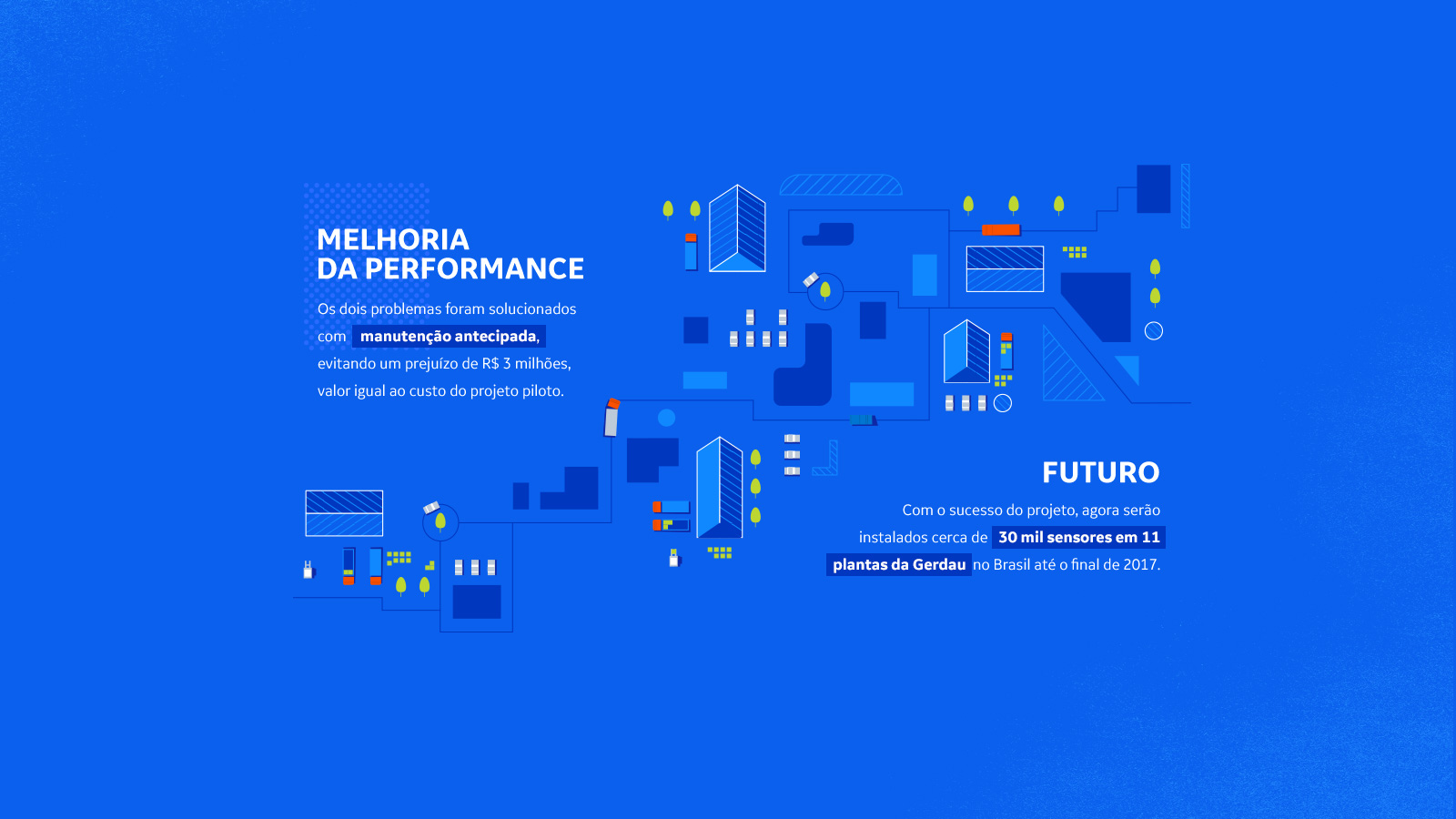 MELHORIA
DA PERFORMANCE

Os dois problemas foram solucionados com manutenção antecipada, evitando um prejuízo de R$ 3 milhões, valor igual ao custo do projeto piloto.

FUTURO

Com o sucesso do projeto, agora serão instalados cerca de 30 mil sensores em 11 plantas da Gerdau no Brasil até o final de 2017.